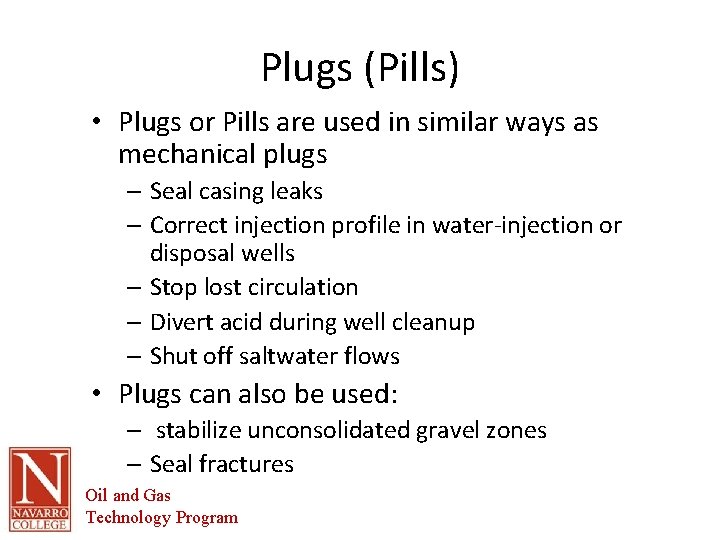 Plugs (Pills)

• Plugs or Pills are used in similar ways as mechanical plugs
– Seal casing leaks
– Correct injection profile in water-injection or disposal wells
– Stop lost circulation
– Divert acid during well cleanup
– Shut off saltwater flows

• Plugs can also be used:
– stabilize unconsolidated gravel zones
– Seal fractures

N
NAVARRO COLLEGE
Oil and Gas
Technology Program